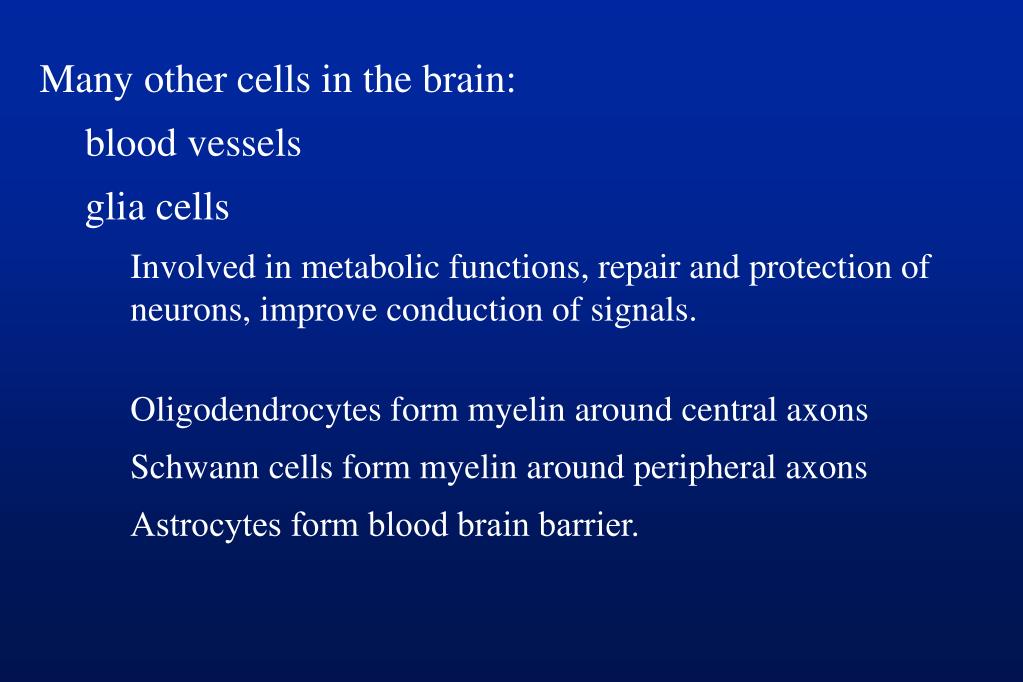 Many other cells in the brain:

blood vessels

glia cells

Involved in metabolic functions, repair and protection of neurons, improve conduction of signals.

Oligodendrocytes form myelin around central axons

Schwann cells form myelin around peripheral axons

Astrocytes form blood brain barrier.